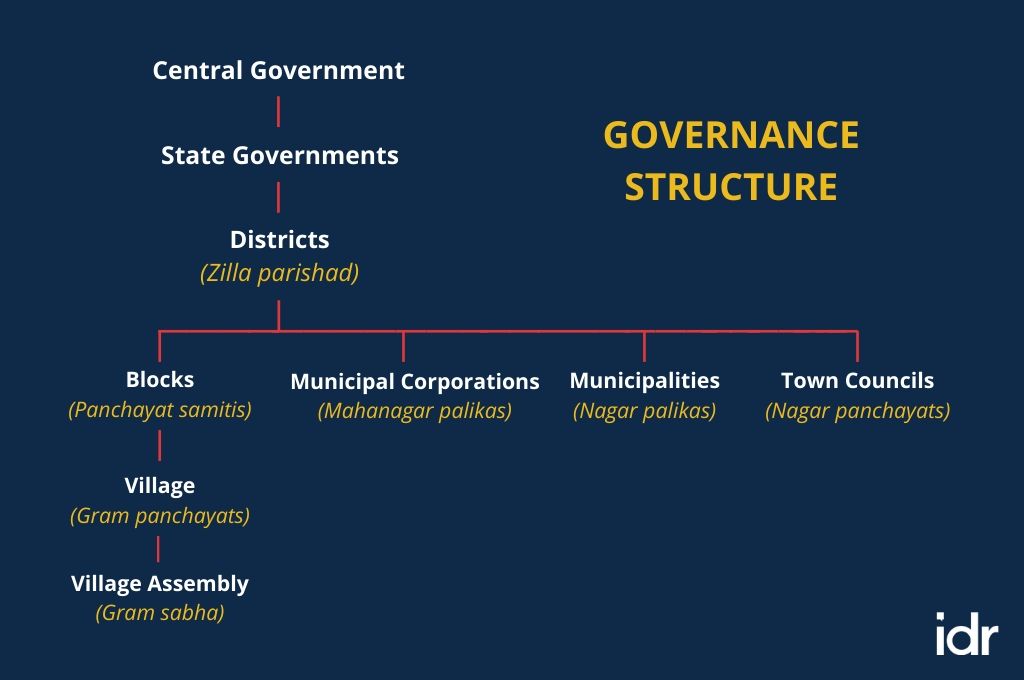 GOVERNANCE STRUCTURE

Central Government

State Governments

Districts
(Zilla parishad)

Blocks
(Panchayat samitis)

Village
(Gram panchayats)

Village Assembly
(Gram sabha)

Municipal Corporations
(Mahanagar palikas)

Municipalities
(Nagar palikas)

Town Councils
(Nagar panchayats)

idr